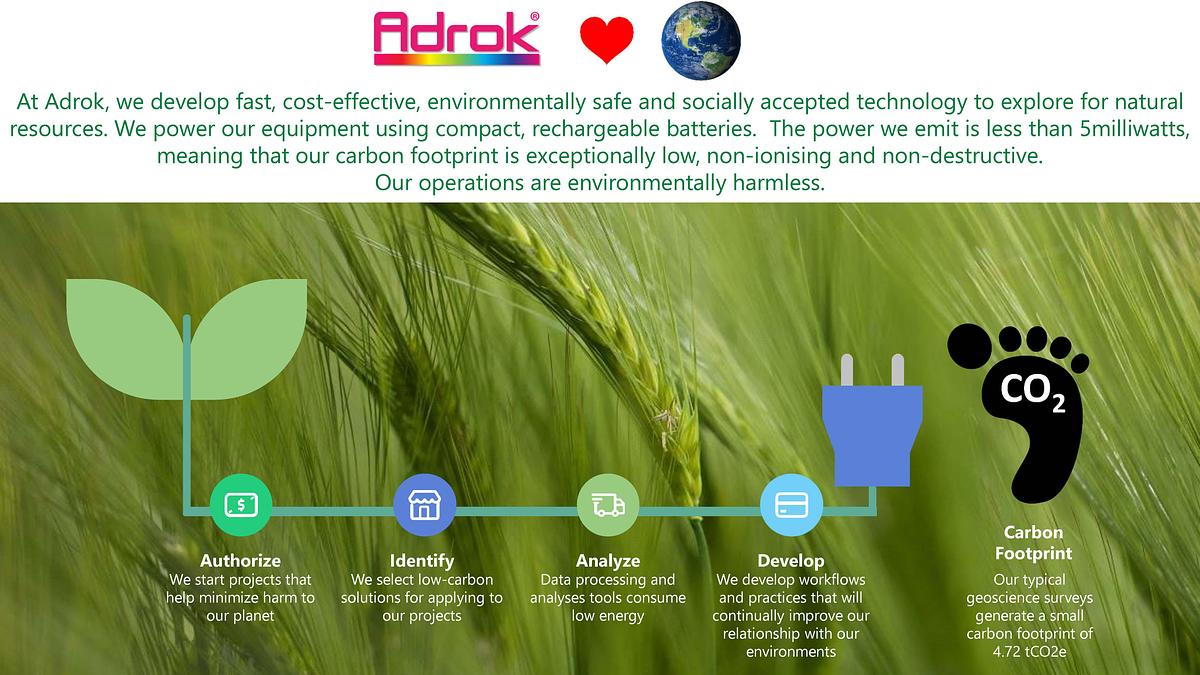 Adrok®

At Adrok, we develop fast, cost-effective, environmentally safe and socially accepted technology to explore for natural resources. We power our equipment using compact, rechargeable batteries. The power we emit is less than 5milliwatts, meaning that our carbon footprint is exceptionally low, non-ionising and non-destructive.
Our operations are environmentally harmless.

$CO_2$

Authorize
We start projects that help minimize harm to our planet

Identify
We select low-carbon solutions for applying to our projects

Analyze
Data processing and analyses tools consume low energy

Develop
We develop workflows and practices that will continually improve our relationship with our environments

Carbon Footprint
Our typical geoscience surveys generate a small carbon footprint of 4.72 tCO2e